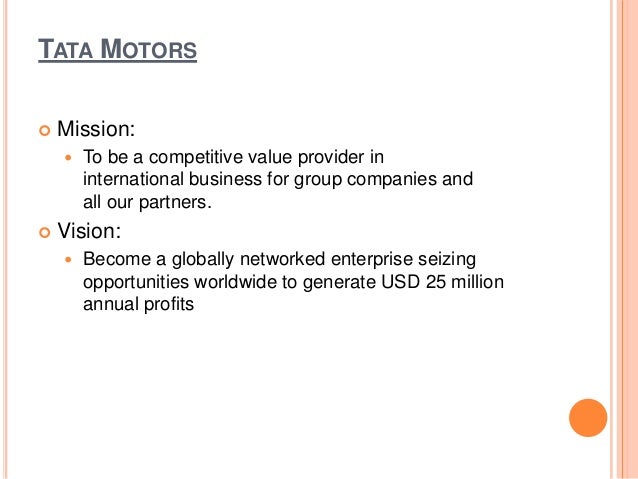 TATA MOTORS

Mission:

To be a competitive value provider in international business for group companies and all our partners.

Vision:

Become a globally networked enterprise seizing opportunities worldwide to generate USD 25 million annual profits